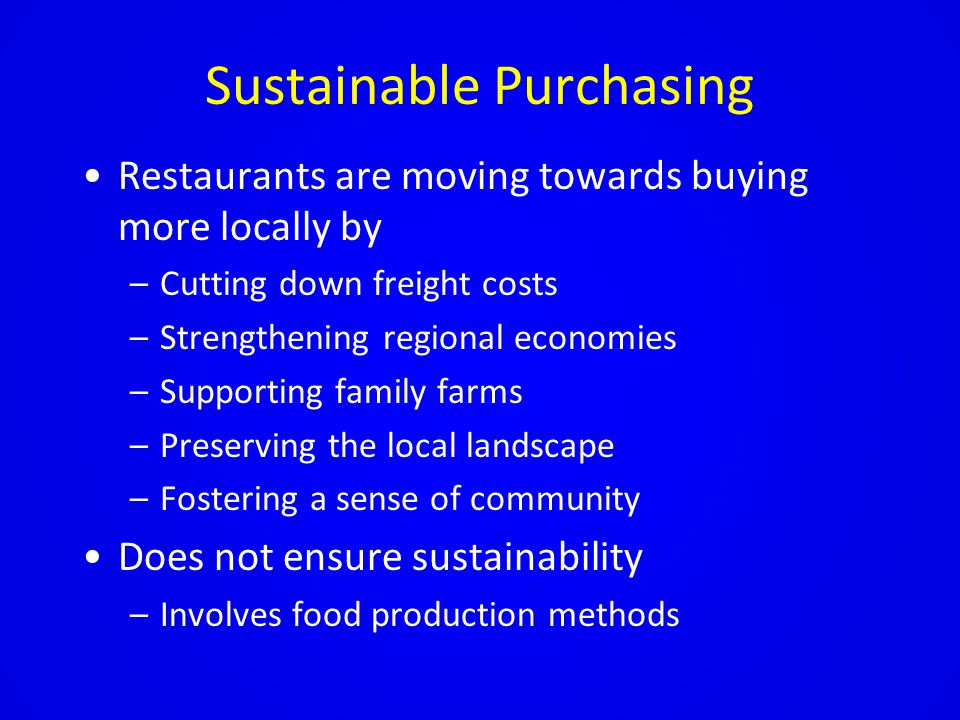 Sustainable Purchasing

• Restaurants are moving towards buying more locally by
– Cutting down freight costs
– Strengthening regional economies
– Supporting family farms
– Preserving the local landscape
– Fostering a sense of community
• Does not ensure sustainability
– Involves food production methods